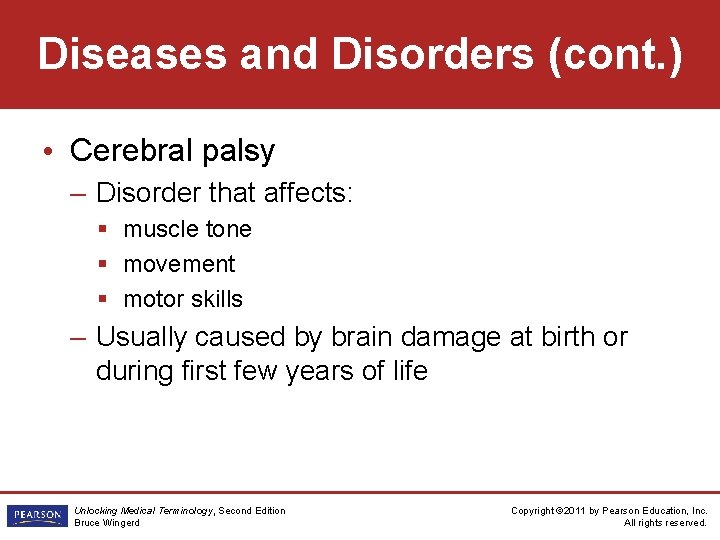 Diseases and Disorders (cont.)

• Cerebral palsy
– Disorder that affects:
▪ muscle tone
▪ movement
▪ motor skills
– Usually caused by brain damage at birth or during first few years of life

PEARSON

Unlocking Medical Terminology, Second Edition
Bruce Wingerd

Copyright ©2011 by Pearson Education, Inc.
All rights reserved.